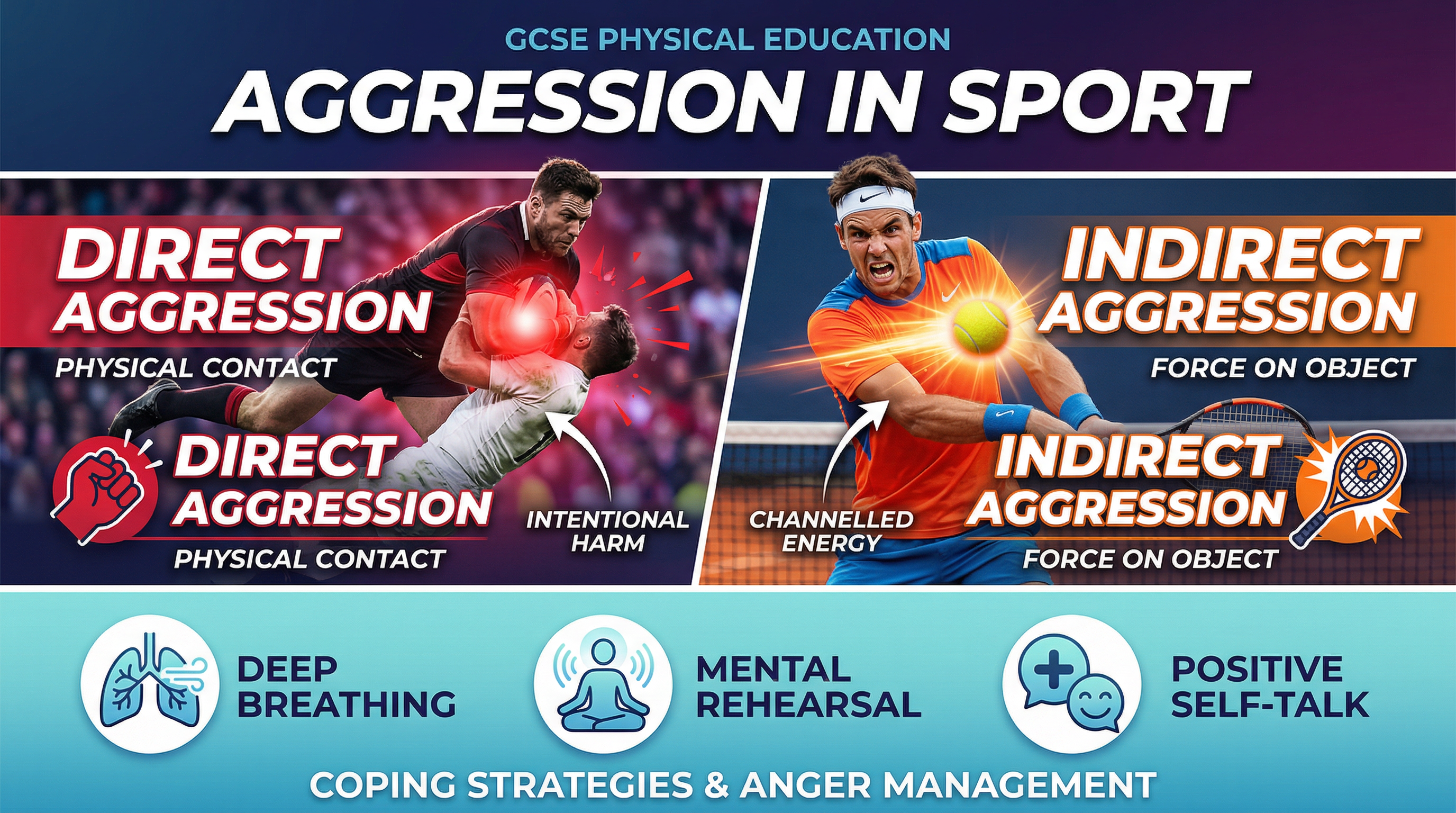 GCSE PHYSICAL EDUCATION

AGGRESSION IN SPORT

DIRECT AGGRESSION

PHYSICAL CONTACT

DIRECT AGGRESSION

PHYSICAL CONTACT

INTENTIONAL HARM

INDIRECT AGGRESSION

FORCE ON OBJECT

CHANNELLED ENERGY

INDIRECT AGGRESSION

FORCE ON OBJECT

DEEP BREATHING

MENTAL REHEARSAL

POSITIVE SELF-TALK

COPING STRATEGIES & ANGER MANAGEMENT